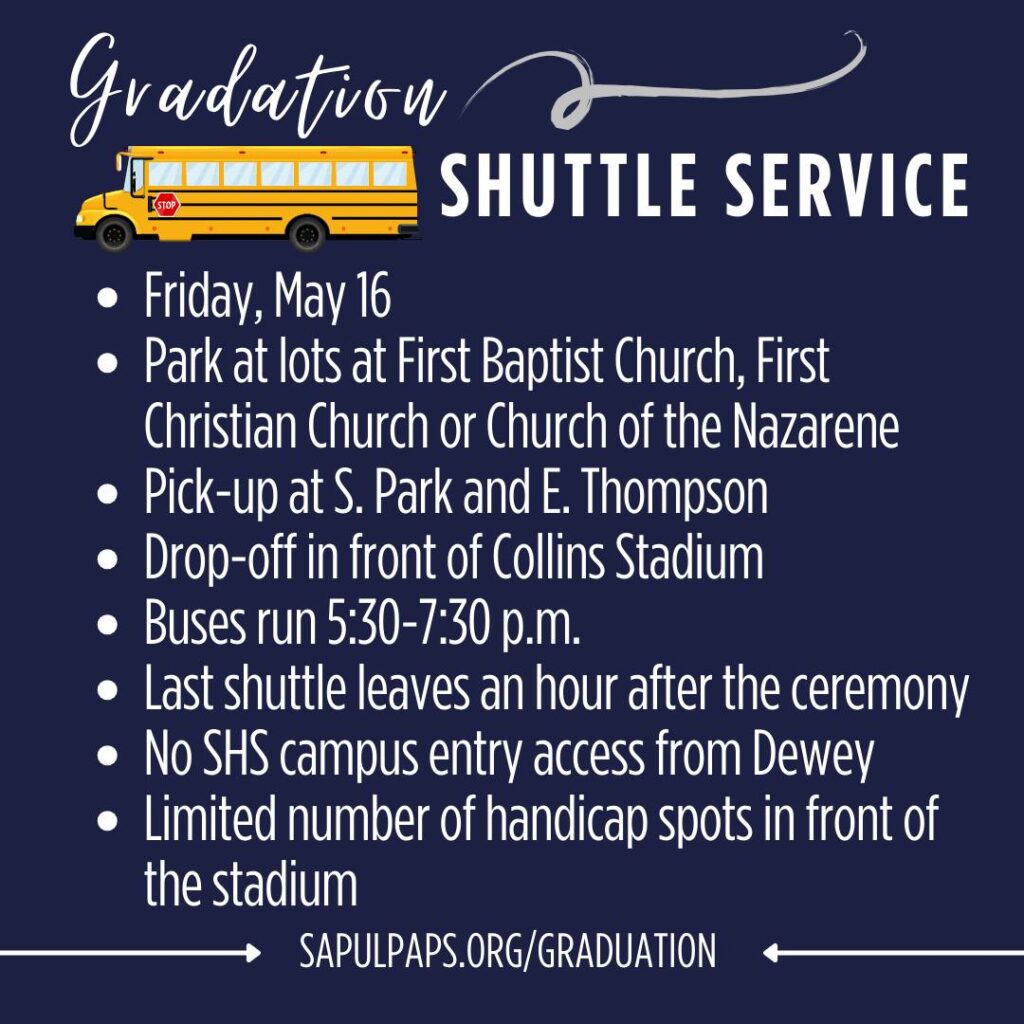 Gradation

STOP

SHUTTLE SERVICE

- Friday, May 16
- Park at lots at First Baptist Church, First Christian Church or Church of the Nazarene
- Pick-up at S. Park and E. Thompson
- Drop-off in front of Collins Stadium
- Buses run 5:30-7:30 p.m.
- Last shuttle leaves an hour after the ceremony
- No SHS campus entry access from Dewey
- Limited number of handicap spots in front of the stadium

SAPULPAPS.ORG/GRADUATION